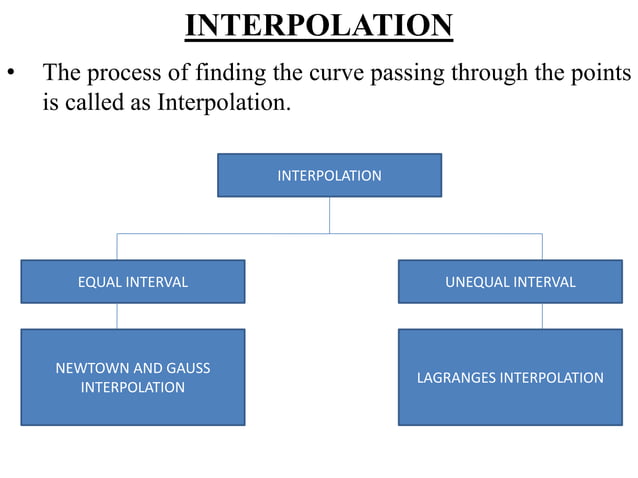 INTERPOLATION

• The process of finding the curve passing through the points is called as Interpolation.

INTERPOLATION

EQUAL INTERVAL

UNEQUAL INTERVAL

NEWTOWN AND GAUSS INTERPOLATION

LAGRANGES INTERPOLATION